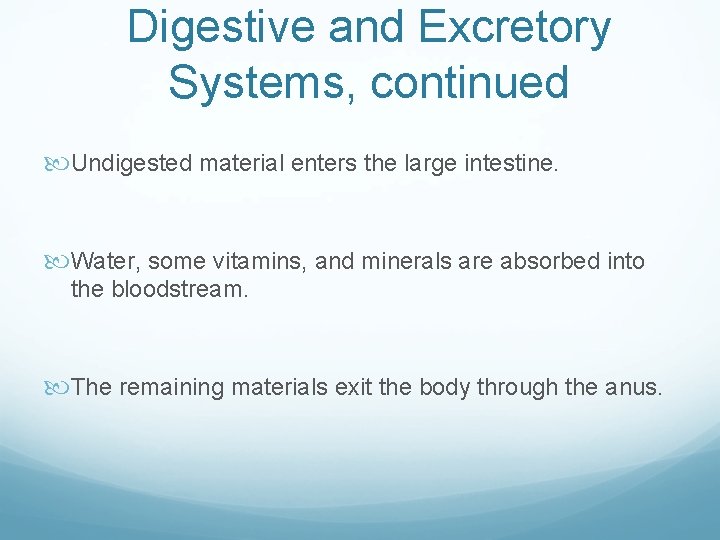 Digestive and Excretory Systems, continued

Undigested material enters the large intestine.

Water, some vitamins, and minerals are absorbed into the bloodstream.

The remaining materials exit the body through the anus.